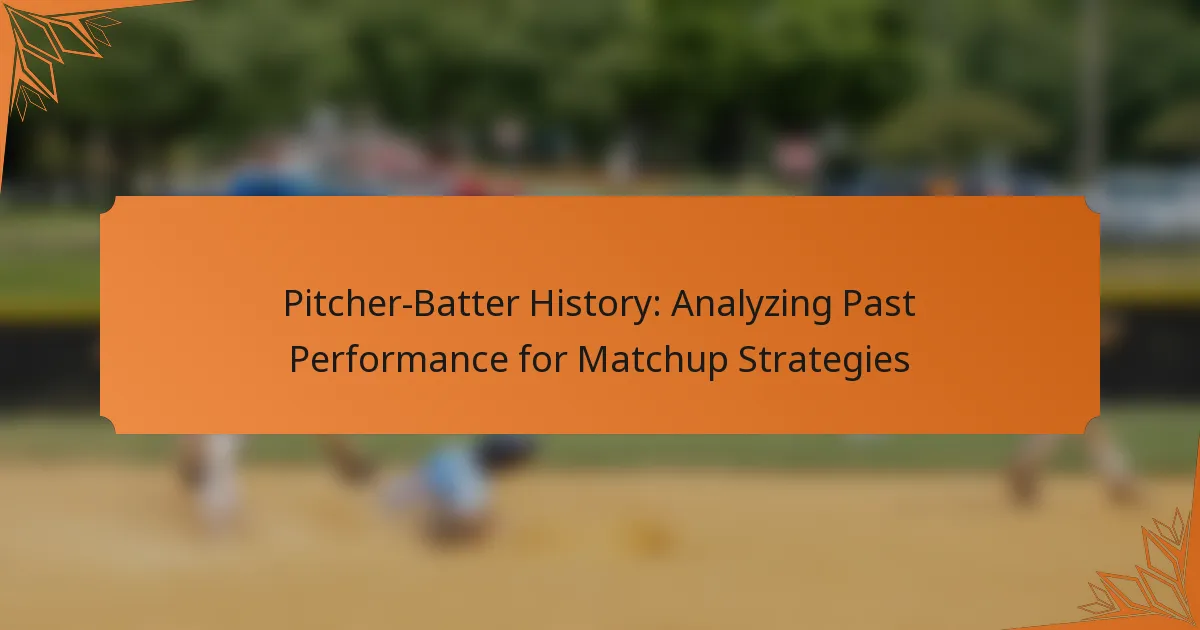 Pitcher-Batter History: Analyzing Past Performance for Matchup Strategies